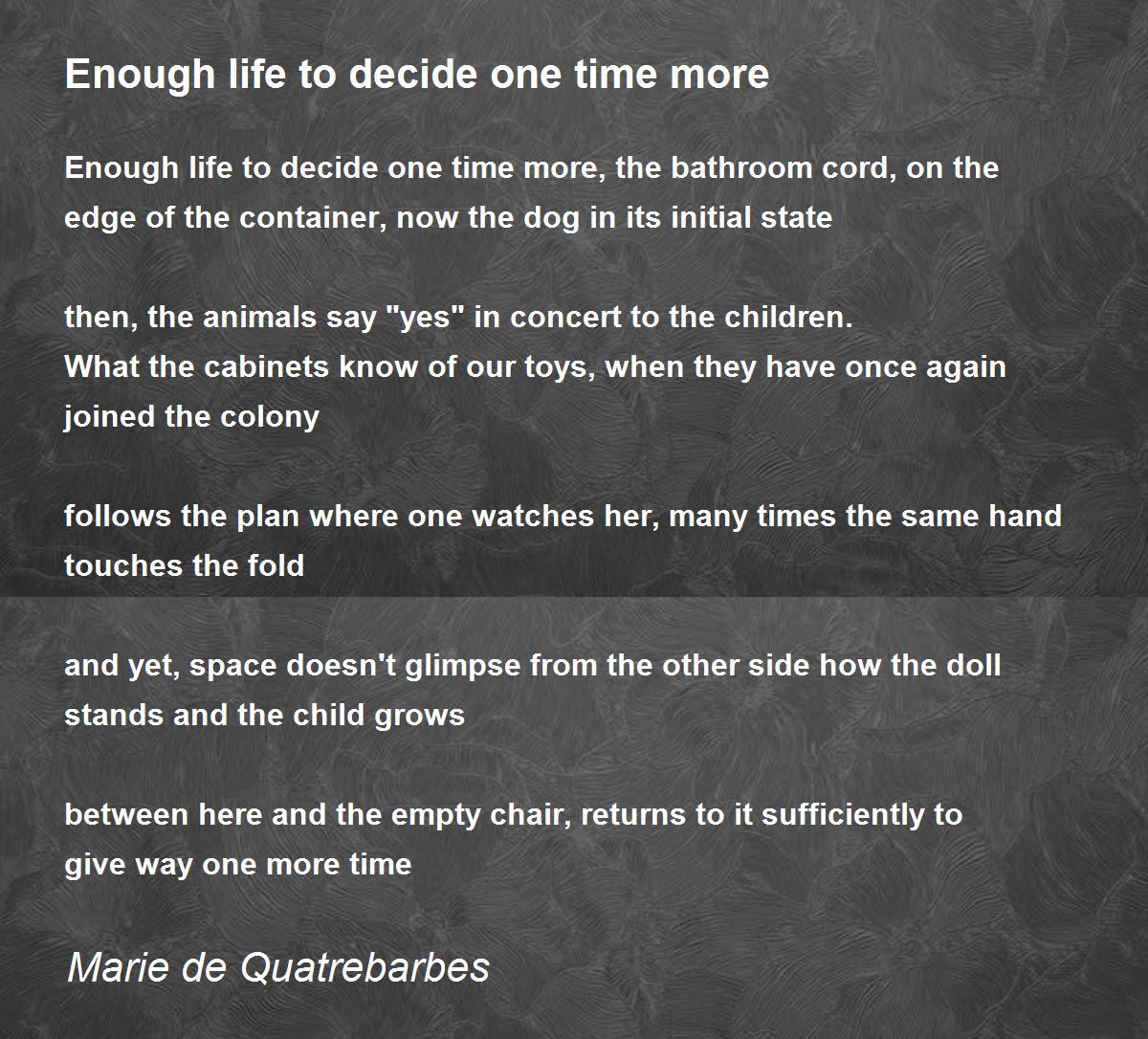 Enough life to decide one time more

Enough life to decide one time more, the bathroom cord, on the edge of the container, now the dog in its initial state

then, the animals say "yes" in concert to the children.
What the cabinets know of our toys, when they have once again joined the colony

follows the plan where one watches her, many times the same hand touches the fold

and yet, space doesn't glimpse from the other side how the doll stands and the child grows

between here and the empty chair, returns to it sufficiently to give way one more time

Marie de Quatrebarbes